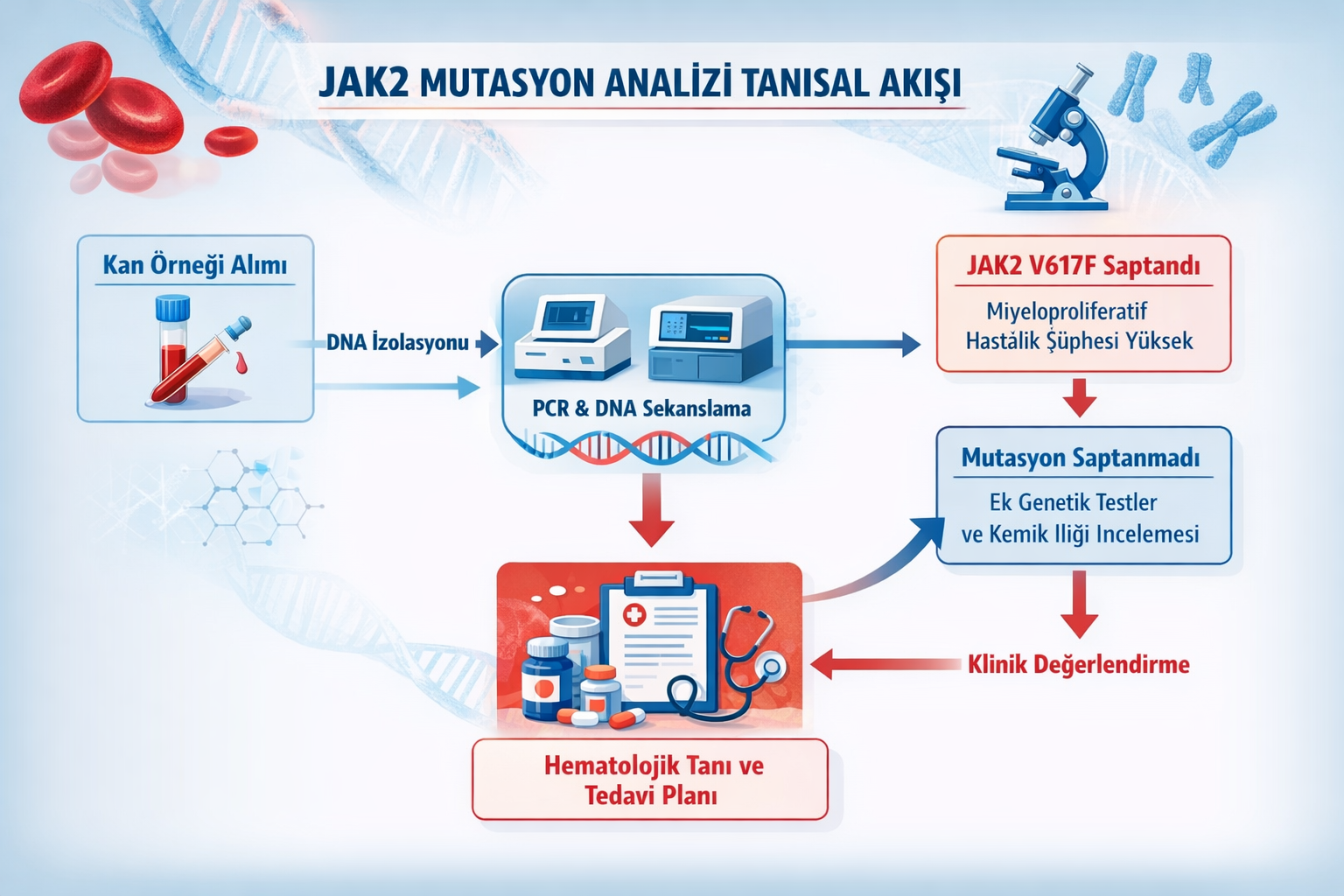 JAK2 MUTASYON ANALİZİ TANISAL AKIŞI

Kan Örneği Alımı

DNA İzolasyonu

PCR & DNA Sekanslama

JAK2 V617F Saptandı

Miyeloproliferatif Hastálik Şüphesi Yüksek

Mutasyon Saptanmadı

Ek Genetik Testler ve Kemik Iliği Incelemesi

Klinik Değerlendirme

Hematolojik Tanı ve Tedavi Planı